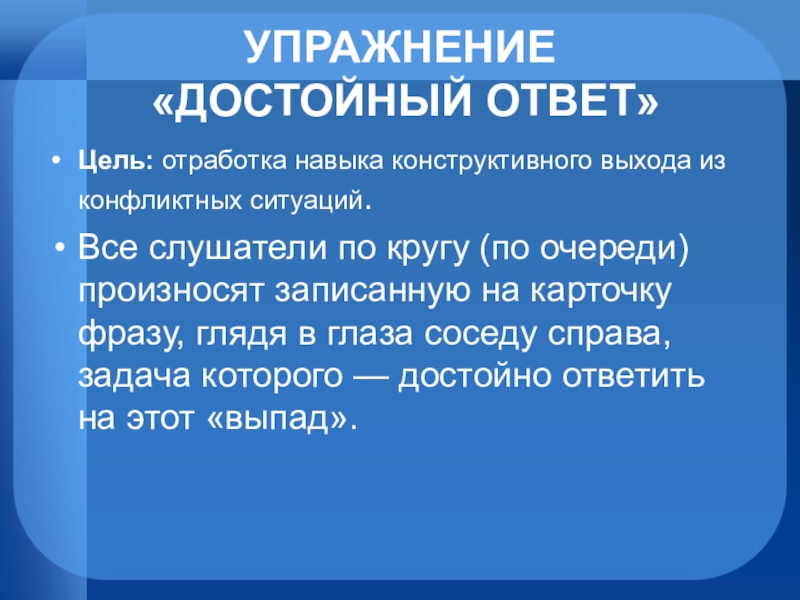 УПРАЖНЕНИЕ
«ДОСТОЙНЫЙ ОТВЕТ»

• Цель: отработка навыка конструктивного выхода из конфликтных ситуаций.

• Все слушатели по кругу (по очереди) произносят записанную на карточку фразу, глядя в глаза соседу справа, задача которого — достойно ответить на этот «выпад».